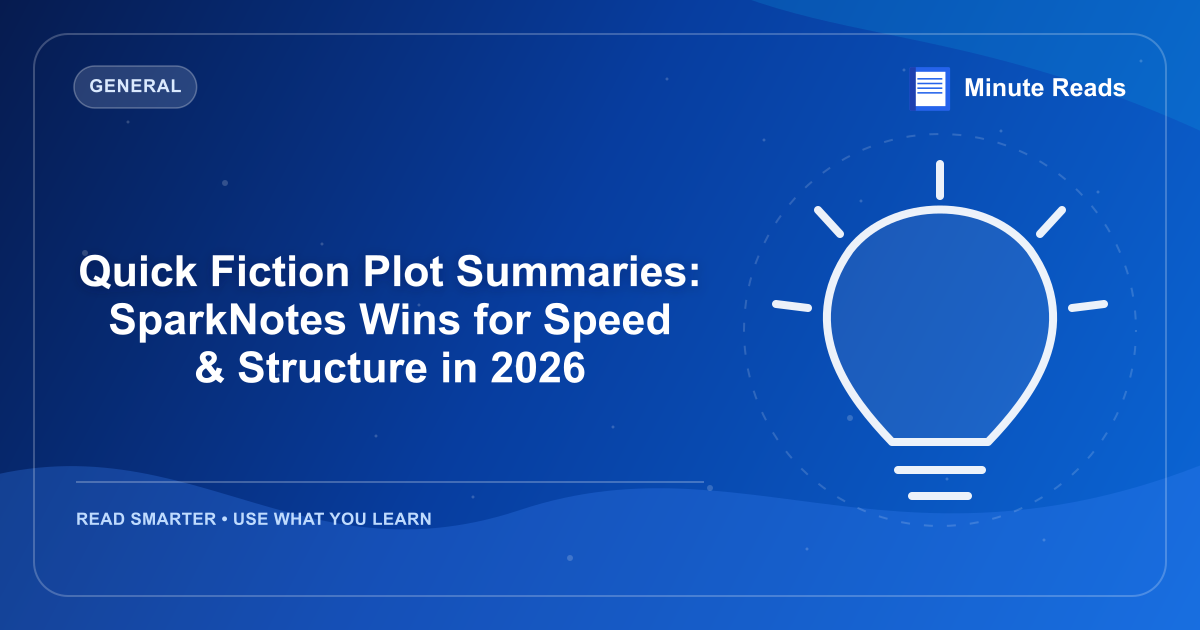 GENERAL

Minute Reads

Quick Fiction Plot Summaries: SparkNotes Wins for Speed & Structure in 2026

READ SMARTER • USE WHAT YOU LEARN